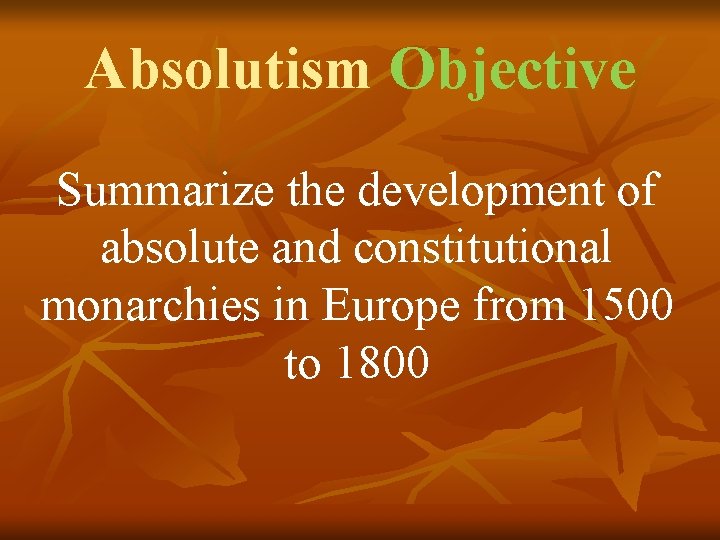 Absolutism Objective

Summarize the development of absolute and constitutional monarchies in Europe from 1500 to 1800